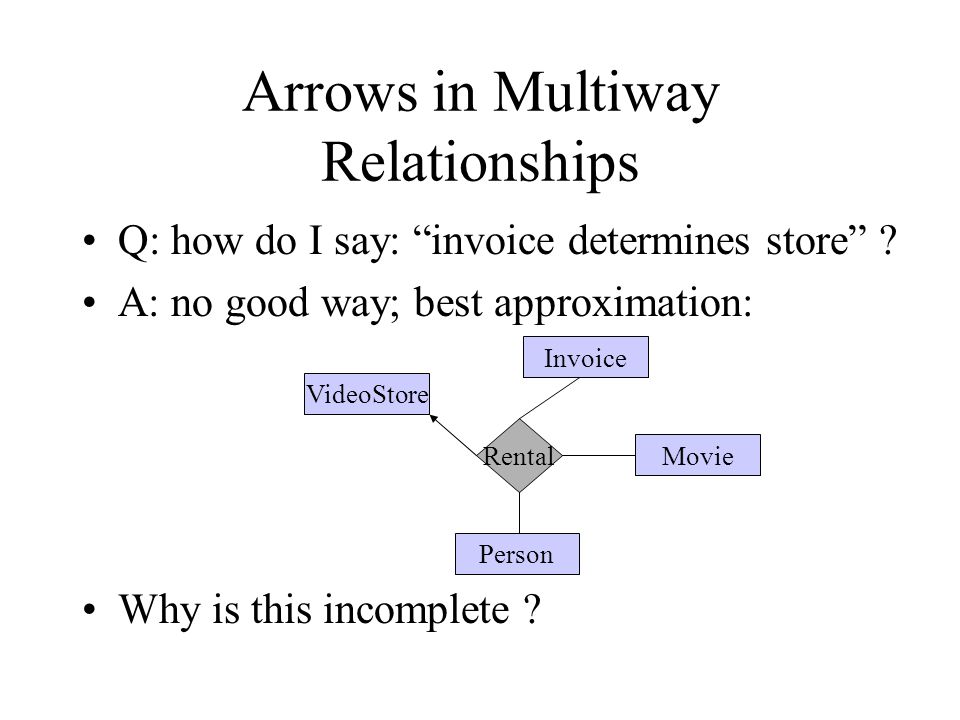 Arrows in Multiway Relationships

• Q: how do I say: “invoice determines store” ?

• A: no good way; best approximation:

Invoice

VideoStore

Rental

Movie

Person

• Why is this incomplete ?